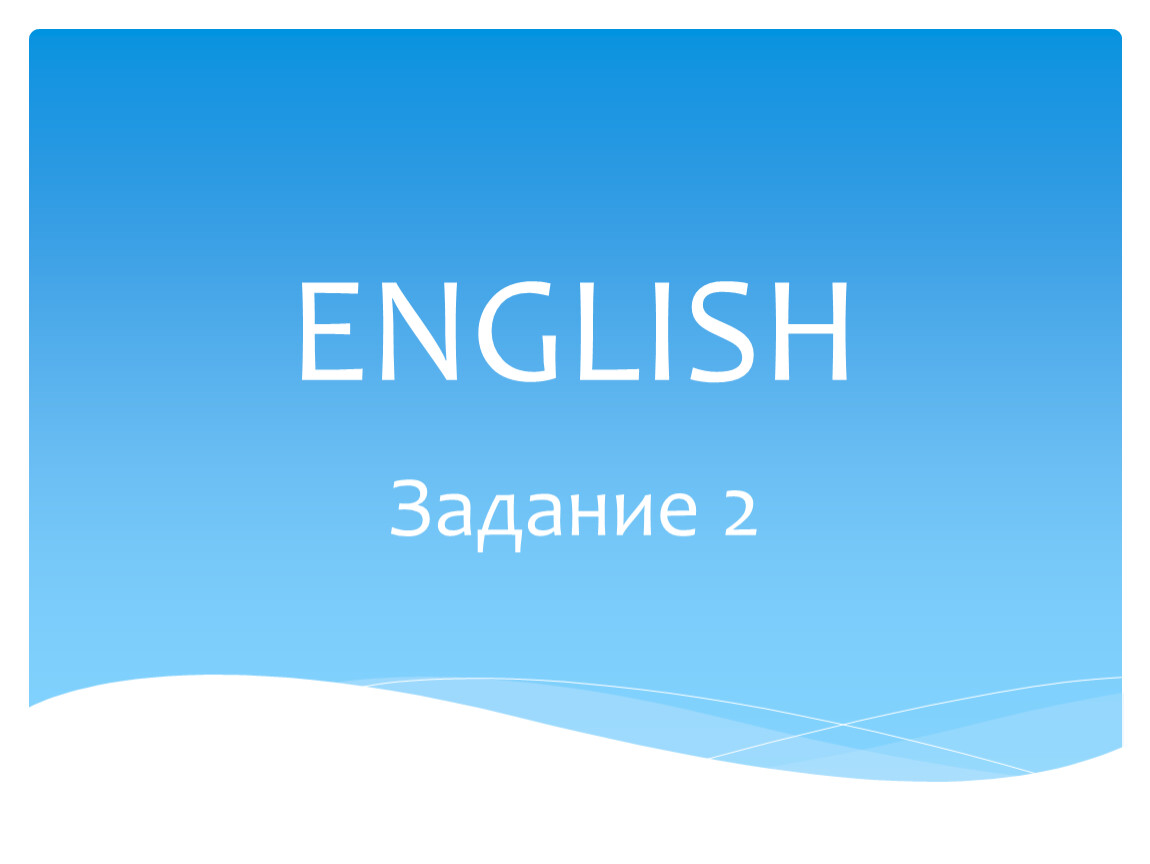 ENGLISH

Задание 2